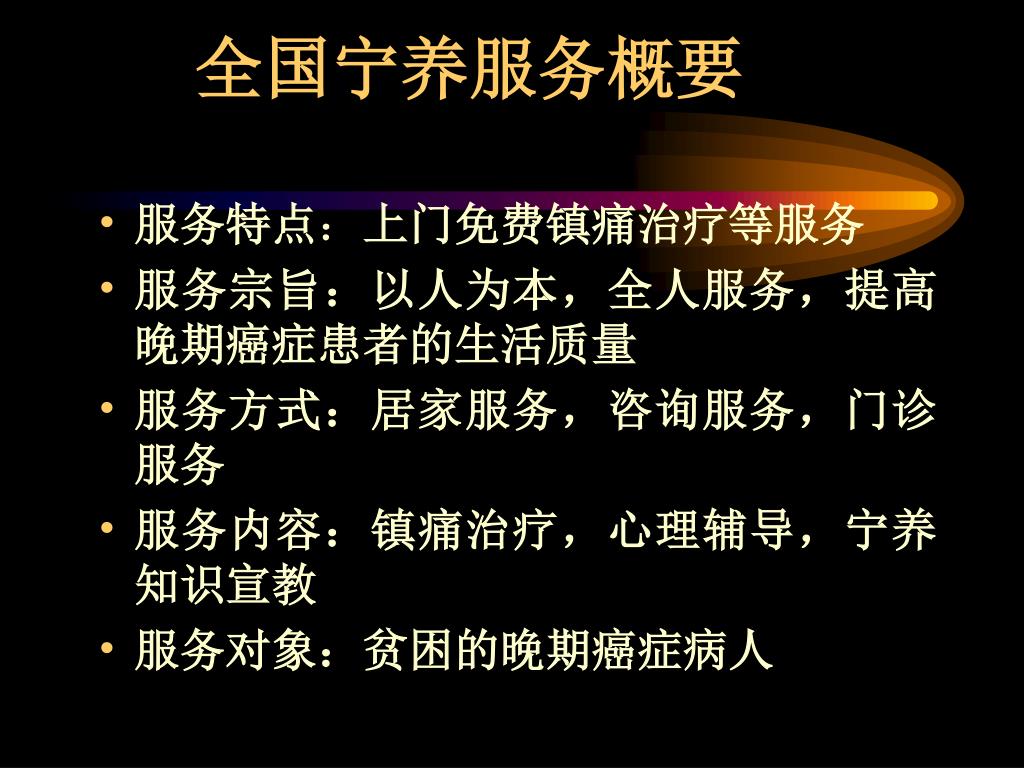 全国宁养服务概要

• 服务特点：上门免费镇痛治疗等服务
• 服务宗旨：以人为本，全人服务，提高晚期癌症患者的生活质量
• 服务方式：居家服务，咨询服务，门诊服务
• 服务内容：镇痛治疗，心理辅导，宁养知识宣教
• 服务对象：贫困的晚期癌症病人